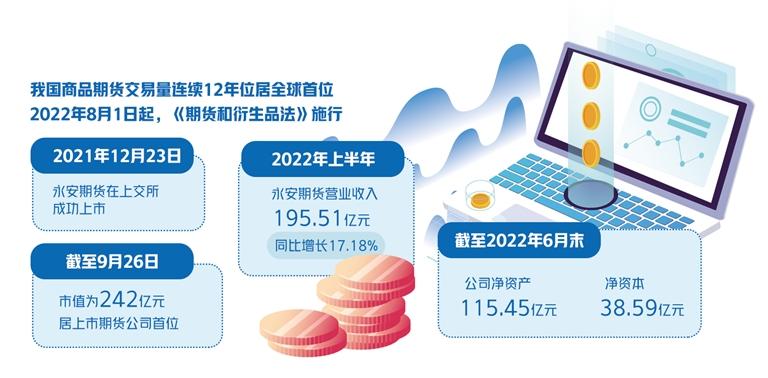 我国商品期货交易量连续12年位居全球首位
2022年8月1日起，《期货和衍生品法》施行

2021年12月23日
永安期货在上交所成功上市

截至9月26日
市值为242亿元
居上市期货公司首位

2022年上半年
永安期货营业收入
195.51亿元
同比增长17.18%

截至2022年6月末
公司净资产
115.45亿元
净资本
38.59亿元